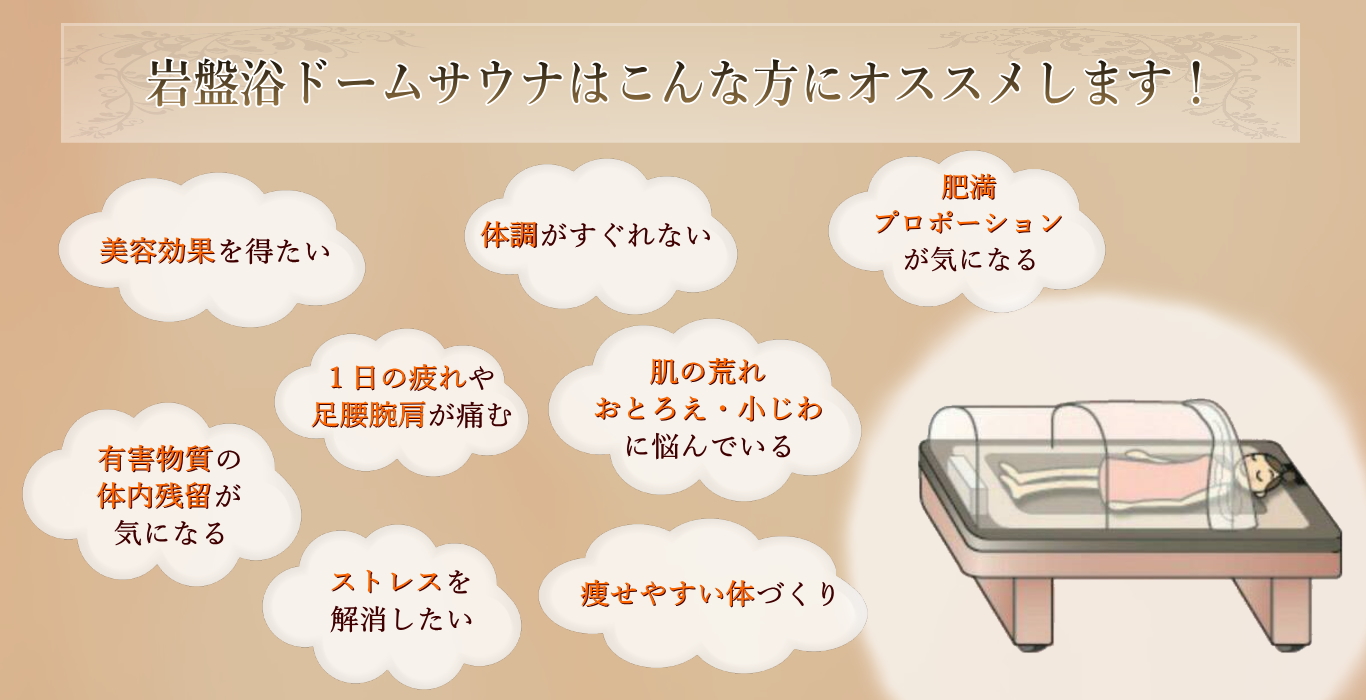 岩盤浴ドームサウナはこんな方にオススメします！

美容効果を得たい

体調がすぐれない

肥満
プロポーション
が気になる

１日の疲れや
足腰腕肩が痛む

肌の荒れ
おとろえ・小じわ
に悩んでいる

有害物質の
体内残留が
気になる

ストレスを
解消したい

痩せやすい体づくり